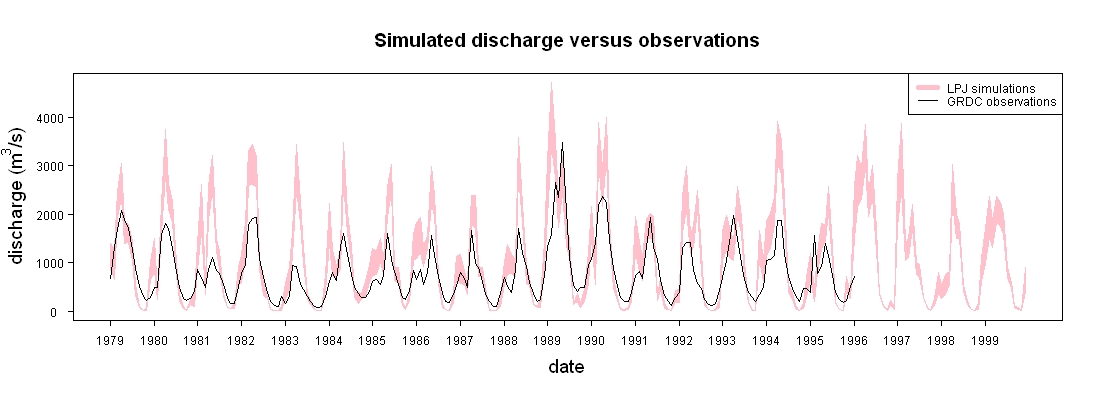 Simulated discharge versus observations

LPJ simulations
GRDC observations

discharge ($m^3/s$)

4000
3000
2000
1000
0

1979 1980 1981 1982 1983 1984 1985 1986 1987 1988 1989 1990 1991 1992 1993 1994 1995 1996 1997 1998 1999

date